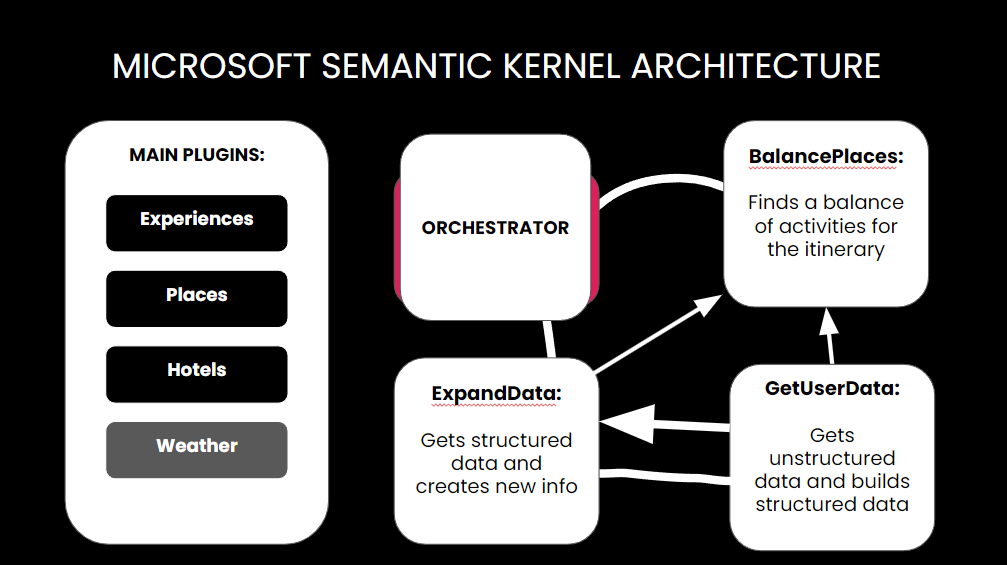 MICROSOFT SEMANTIC KERNEL ARCHITECTURE

MAIN PLUGINS:

Experiences

Places

Hotels

Weather

ORCHESTRATOR

BalancePlaces:

Finds a balance of activities for the itinerary

ExpandData:

Gets structured data and creates new info

GetUserData:

Gets unstructured data and builds structured data